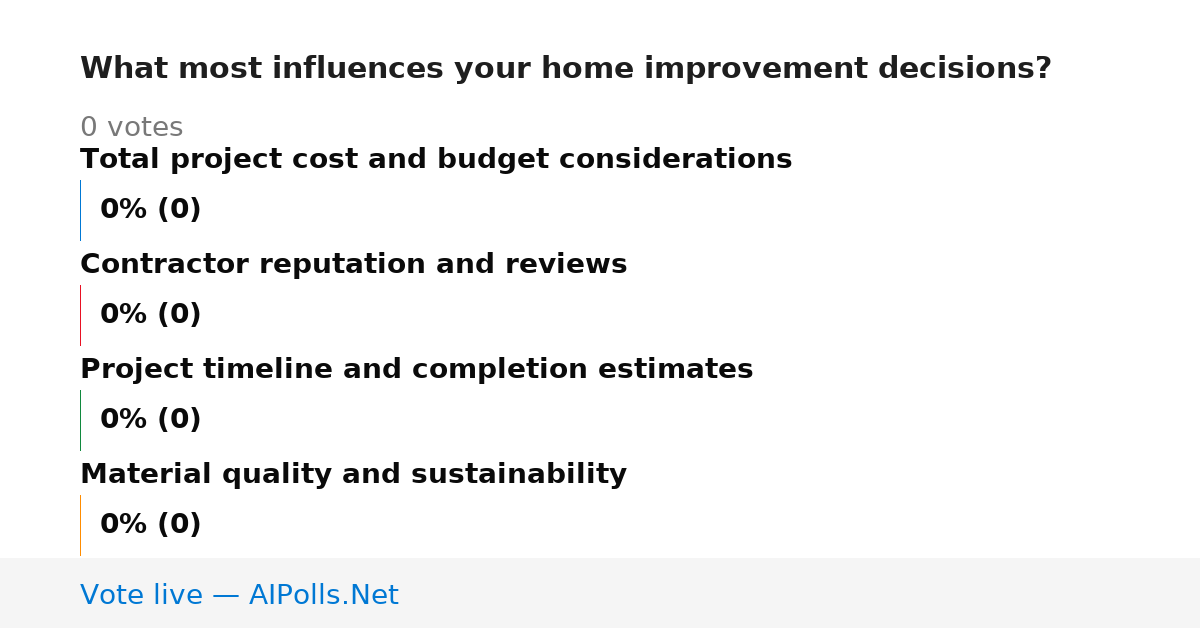 What most influences your home improvement decisions?

0 votes

Total project cost and budget considerations

0% (0)

Contractor reputation and reviews

0% (0)

Project timeline and completion estimates

0% (0)

Material quality and sustainability

0% (0)

Vote live — AIPolls.Net